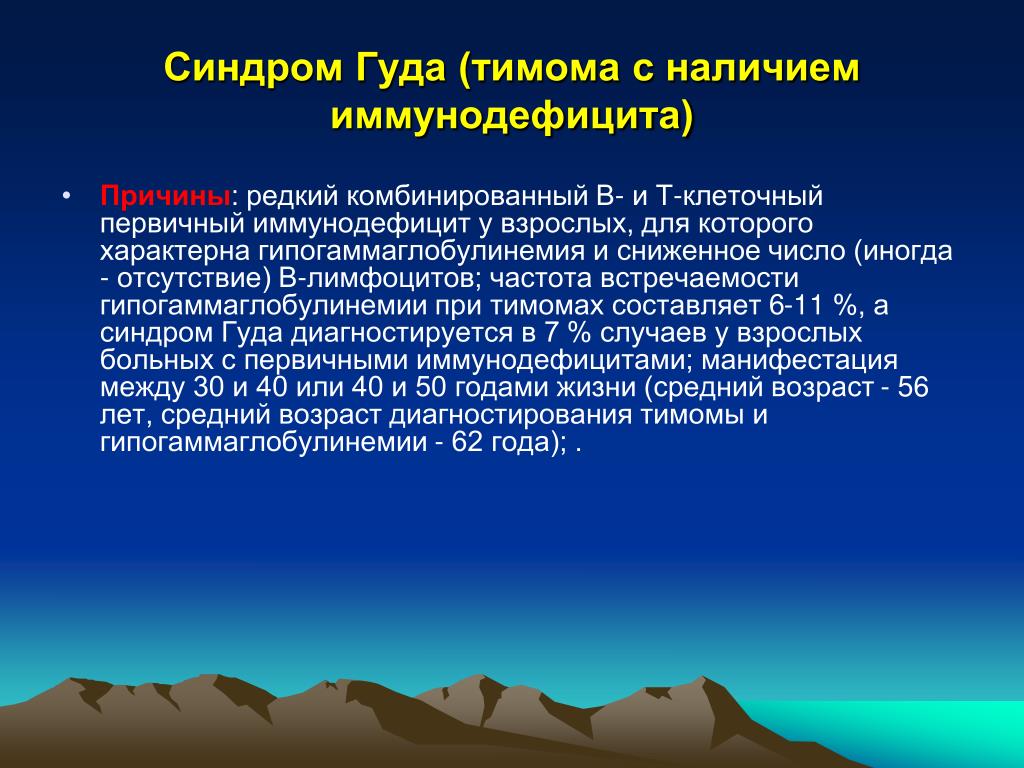 Синдром Гуда (тимома с наличием иммунодефицита)

• Причины: редкий комбинированный В- и Т-клеточный первичный иммунодефицит у взрослых, для которого характерна гипогаммаглобулинемия и сниженное число (иногда - отсутствие) В-лимфоцитов; частота встречаемости гипогаммаглобулинемии при тимомах составляет 6-11 %, а синдром Гуда диагностируется в 7 % случаев у взрослых больных с первичными иммунодефицитами; манифестация между 30 и 40 или 40 и 50 годами жизни (средний возраст - 56 лет, средний возраст диагностирования тимомы и гипогаммаглобулинемии - 62 года); .